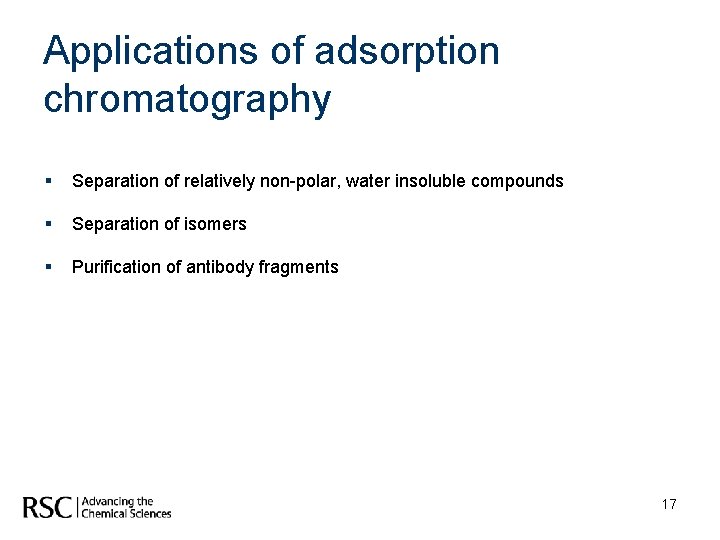 Applications of adsorption chromatography

▪ Separation of relatively non-polar, water insoluble compounds

▪ Separation of isomers

▪ Purification of antibody fragments

RSC | Advancing the Chemical Sciences

17